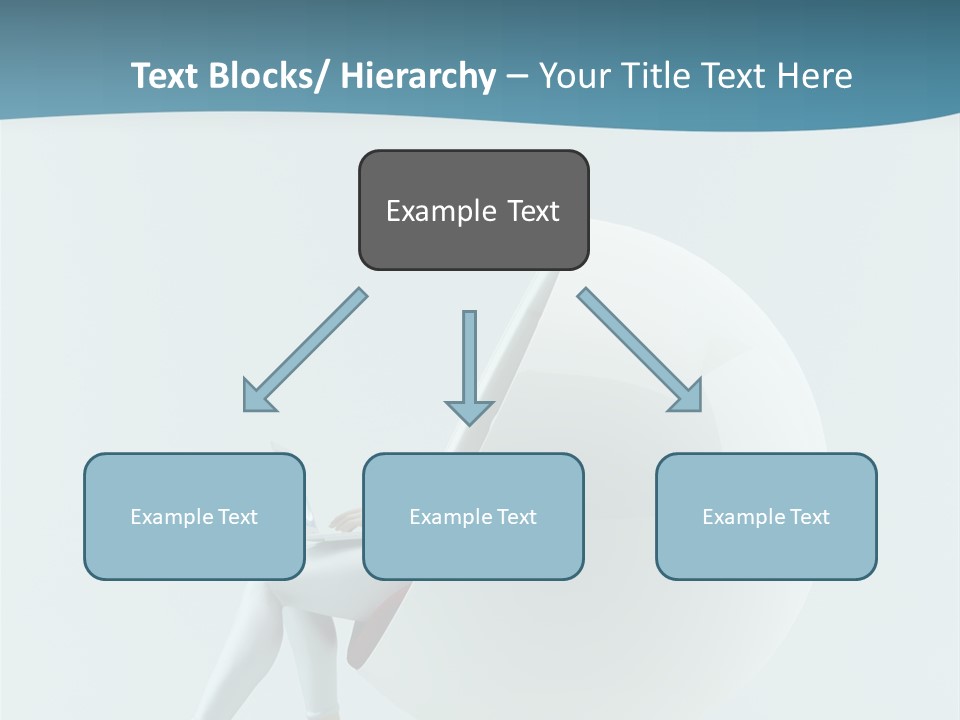 Text Blocks/ Hierarchy – Your Title Text Here

Example Text

Example Text

Example Text

Example Text